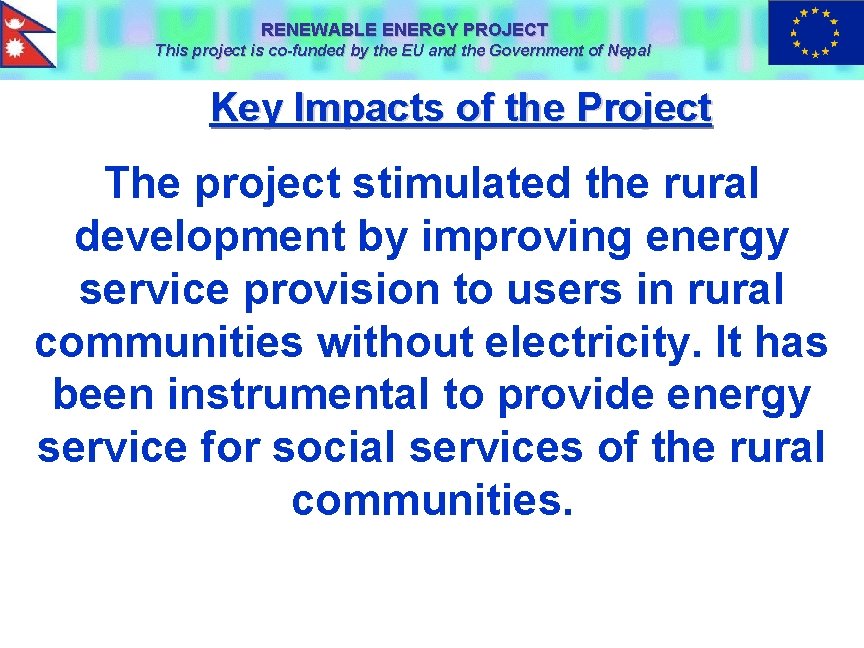 RENEWABLE ENERGY PROJECT
This project is co-funded by the EU and the Government of Nepal

Key Impacts of the Project

The project stimulated the rural development by improving energy service provision to users in rural communities without electricity. It has been instrumental to provide energy service for social services of the rural communities.